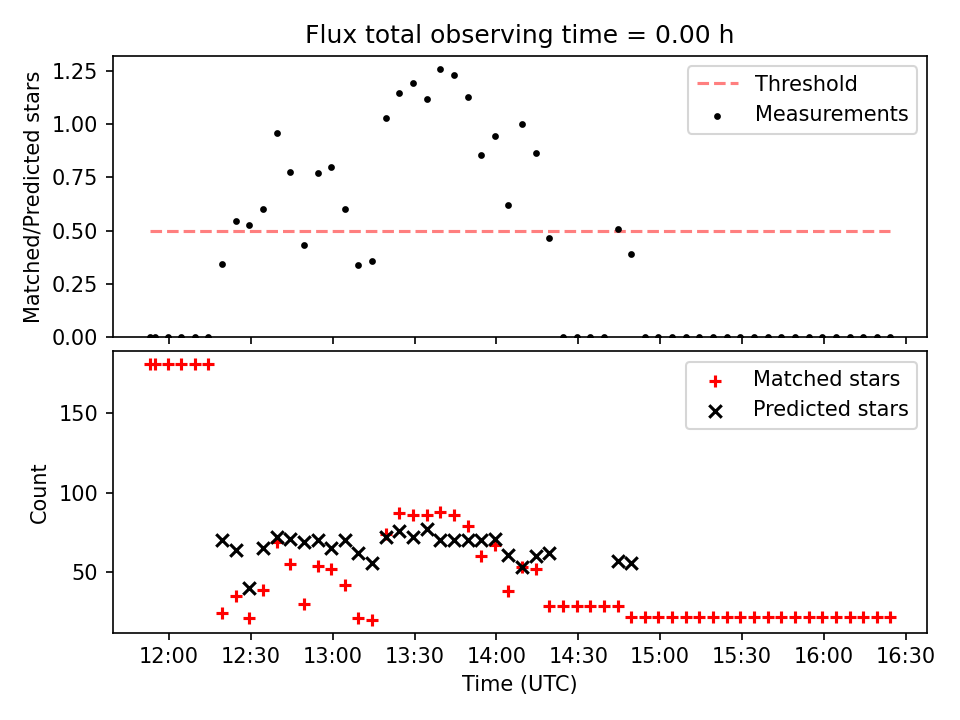 Flux total observing time = 0.00 h

Matched/Predicted stars

1.25
1.00
0.75
0.50
0.25
0.00

Threshold
Measurements

Count

150
100
50

Matched stars
Predicted stars

12:00 12:30 13:00 13:30 14:00 14:30 15:00 15:30 16:00 16:30

Time (UTC)